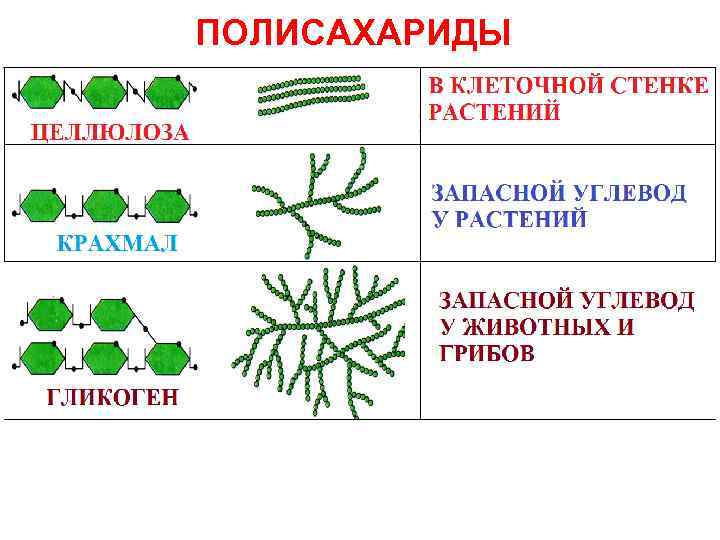 ПОЛИСАХАРИДЫ

| | |
|---|---|
| ЦЕЛЛЮЛОЗА | В КЛЕТОЧНОЙ СТЕНКЕ РАСТЕНИЙ |
| КРАХМАЛ | ЗАПАСНОЙ УГЛЕВОД У РАСТЕНИЙ |
| ГЛИКОГЕН | ЗАПАСНОЙ УГЛЕВОД У ЖИВОТНЫХ И ГРИБОВ |